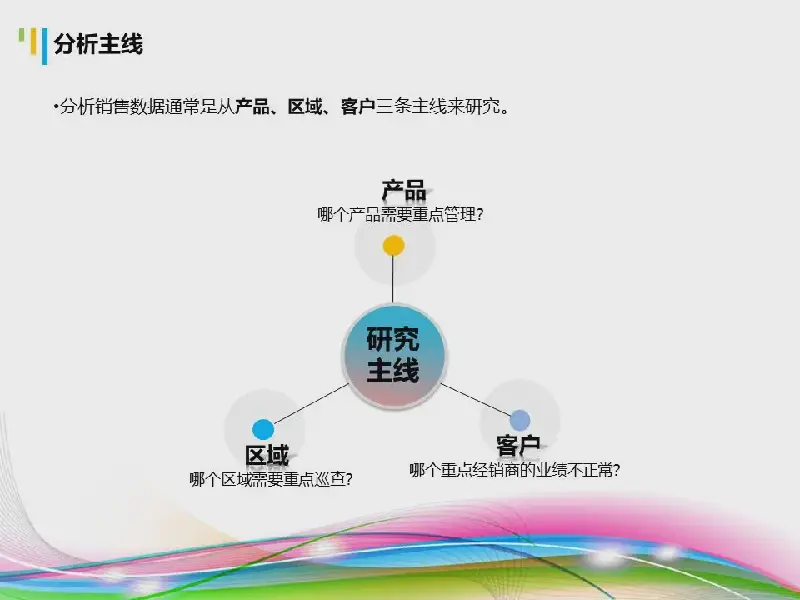 分析主线

•分析销售数据通常是从产品、区域、客户三条主线来研究。

产品
哪个产品需要重点管理?

研究主线

区域
哪个区域需要重点巡查?

客户
哪个重点经销商的业绩不正常?